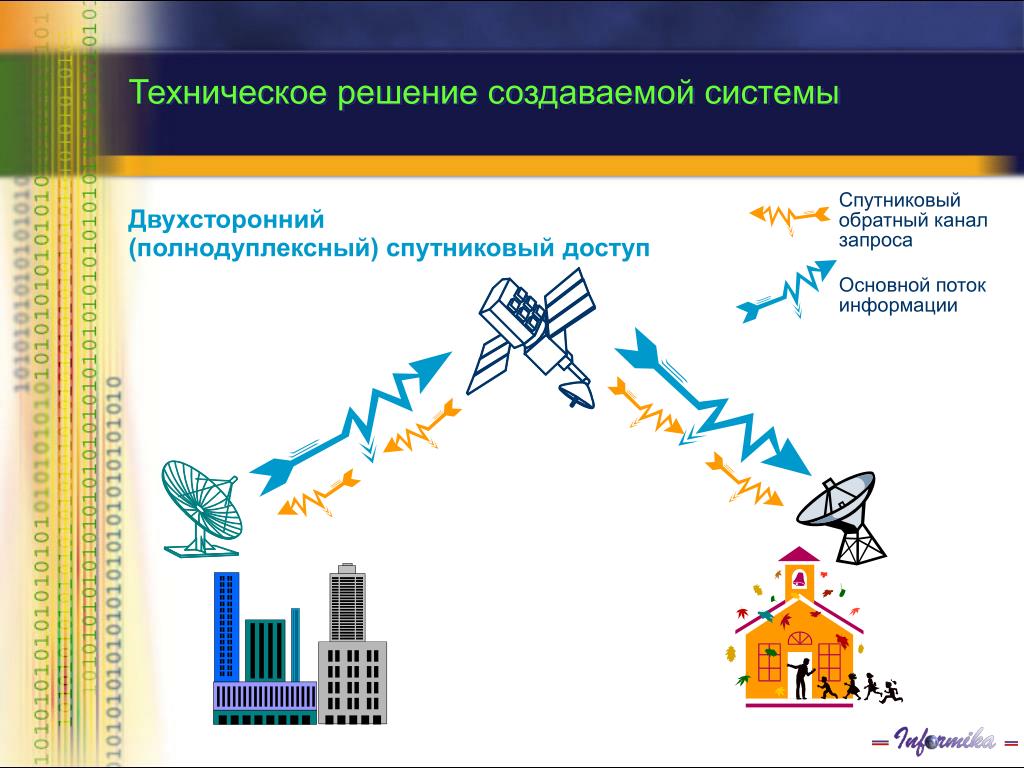 Техническое решение создаваемой системы

Двухсторонний (полнодуплексный) спутниковый доступ

Спутниковый обратный канал запроса

Основной поток информации

Informika